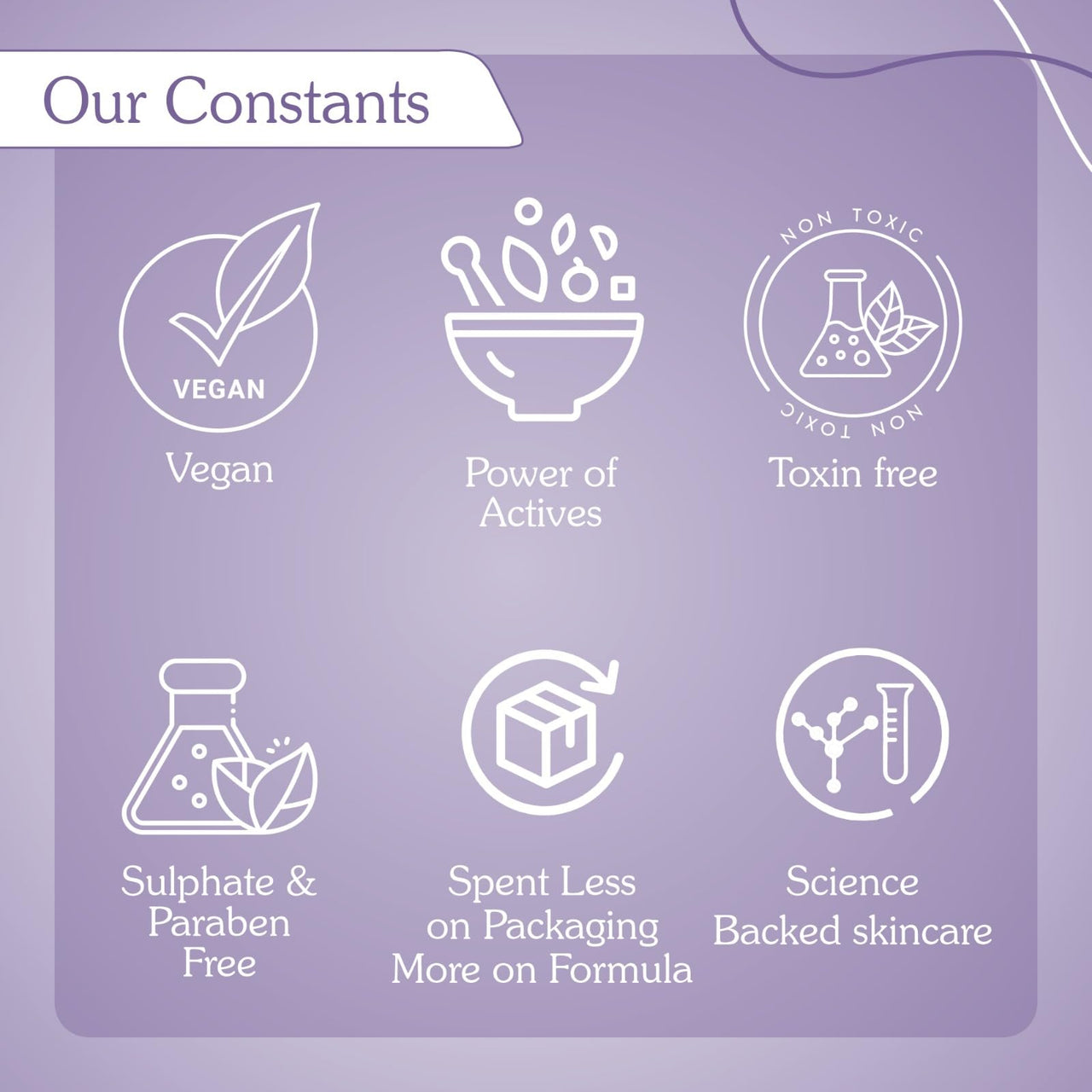 Our Constants

VEGAN

Vegan

Power of Actives

NON TOXIC

NON TOXIC

Toxin free

Sulphate & Paraben Free

Spent Less on Packaging More on Formula

Science Backed skincare